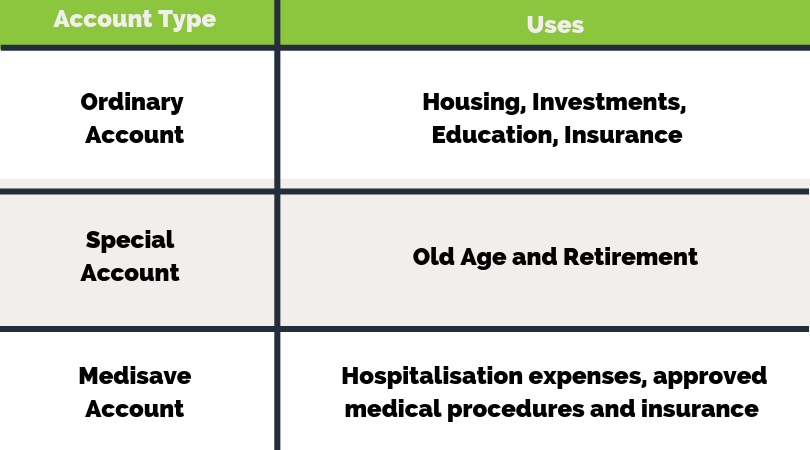 | Account Type | Uses |
|---|---|
| Ordinary Account | Housing, Investments, Education, Insurance |
| Special Account | Old Age and Retirement |
| Medisave Account | Hospitalisation expenses, approved medical procedures and insurance |